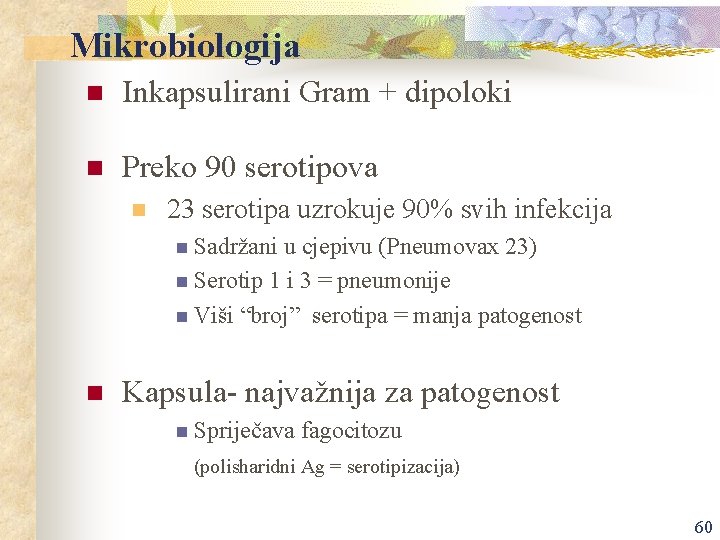 Mikrobiologija

Inkapsulirani Gram + dipoloki

Preko 90 serotipova

23 serotipa uzrokuje 90% svih infekcija

Sadržani u cjepivu (Pneumovax 23)

Serotip 1 i 3 = pneumonije

Viši “broj” serotipa = manja patogenost

Kapsula- najvažnija za patogenost

Spriječava fagocitozu

(polisharidni Ag = serotipizacija)

60